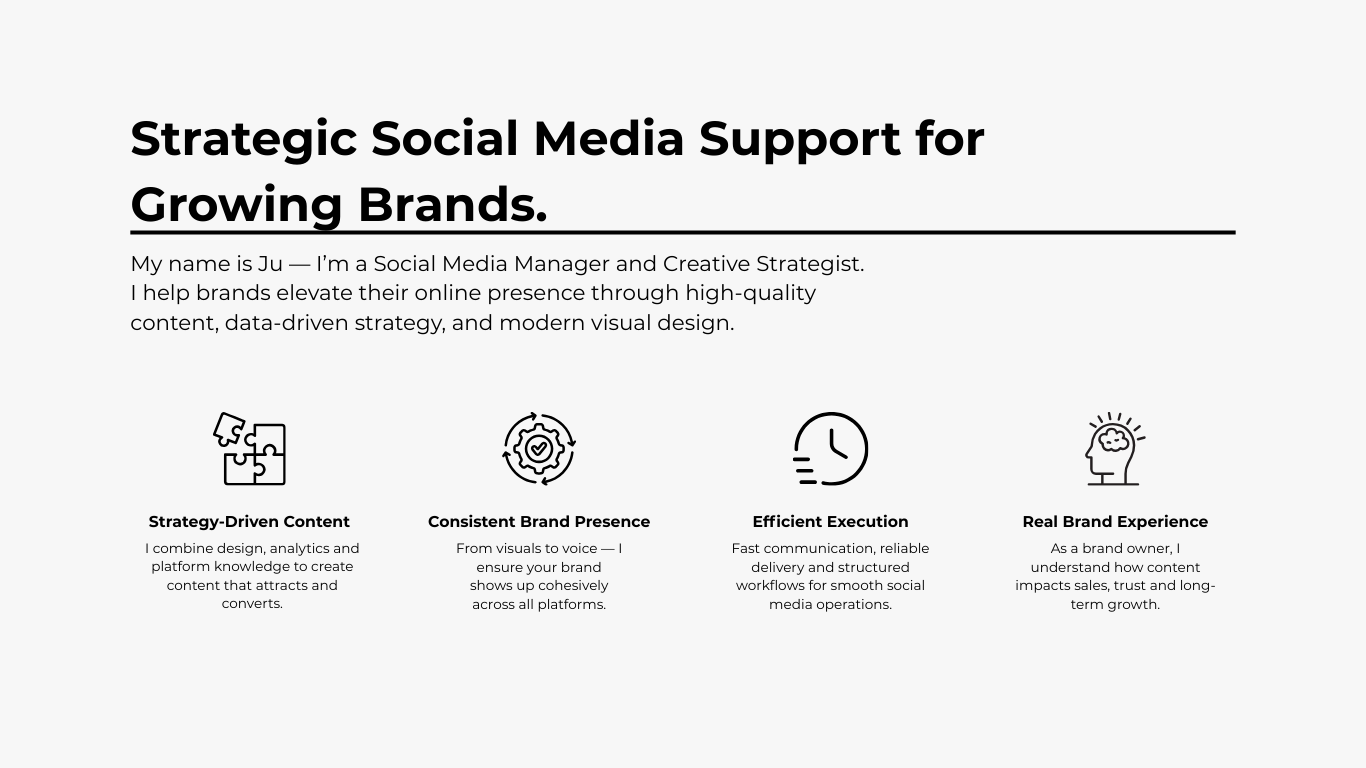 Strategic Social Media Support for Growing Brands.

My name is Ju — I'm a Social Media Manager and Creative Strategist. I help brands elevate their online presence through high-quality content, data-driven strategy, and modern visual design.

Strategy-Driven Content

I combine design, analytics and platform knowledge to create content that attracts and converts.

Consistent Brand Presence

From visuals to voice — I ensure your brand shows up cohesively across all platforms.

Efficient Execution

Fast communication, reliable delivery and structured workflows for smooth social media operations.

Real Brand Experience

As a brand owner, I understand how content impacts sales, trust and long-term growth.